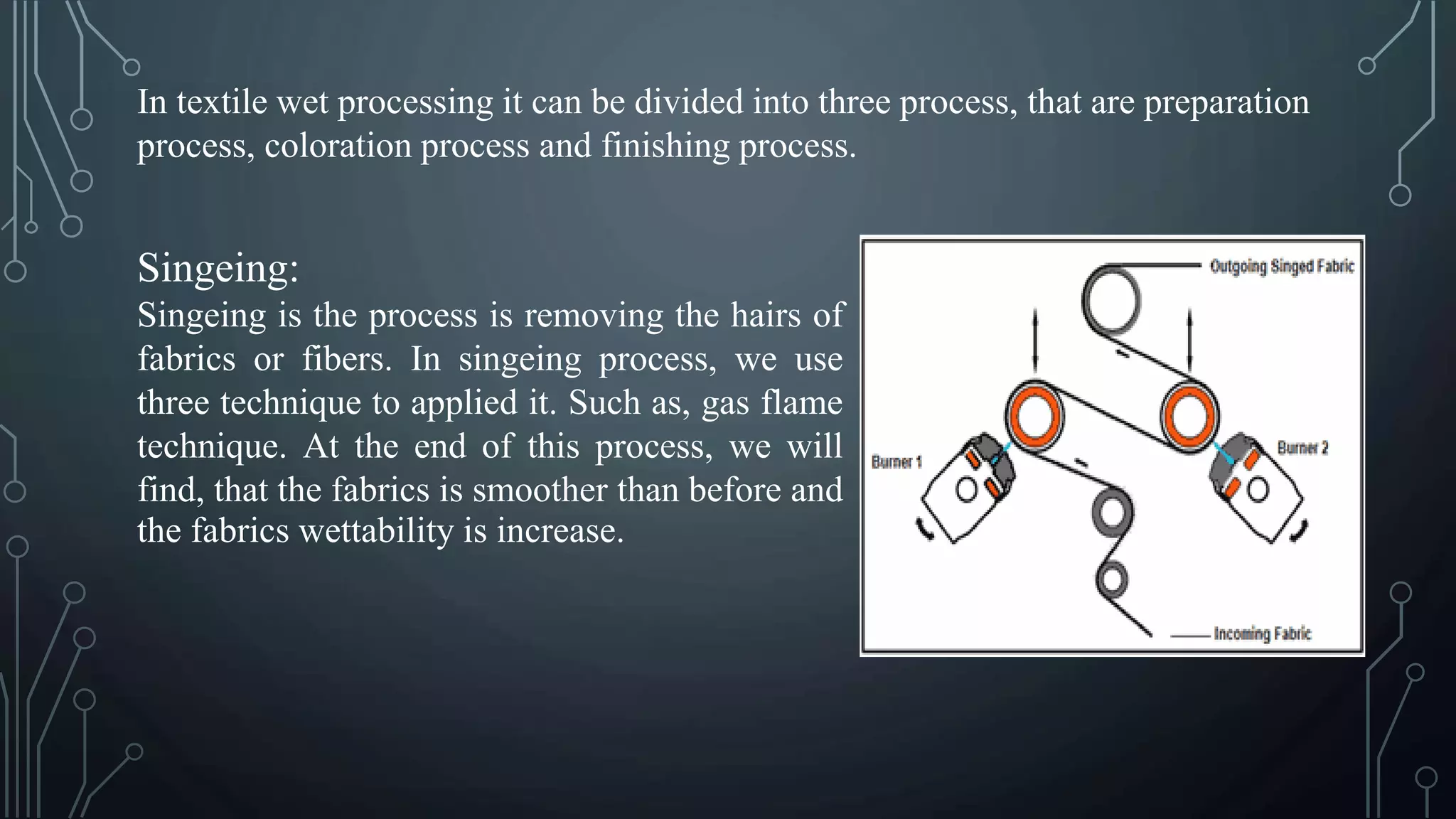 In textile wet processing it can be divided into three process, that are preparation process, coloration process and finishing process.

Singeing:
Singeing is the process is removing the hairs of fabrics or fibers. In singeing process, we use three technique to applied it. Such as, gas flame technique. At the end of this process, we will find, that the fabrics is smoother than before and the fabrics wettability is increase.

Outgoing Singed Fabric
Burner 1
Burner 2
Incoming Fabric